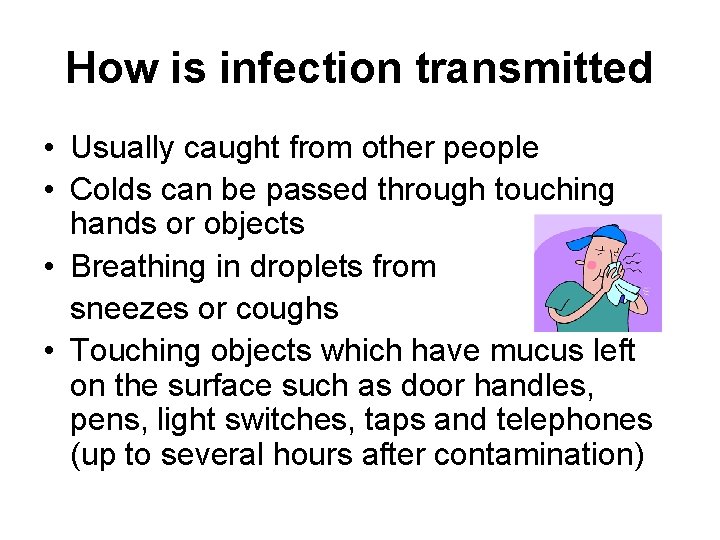 How is infection transmitted

• Usually caught from other people
• Colds can be passed through touching hands or objects
• Breathing in droplets from sneezes or coughs
• Touching objects which have mucus left on the surface such as door handles, pens, light switches, taps and telephones (up to several hours after contamination)